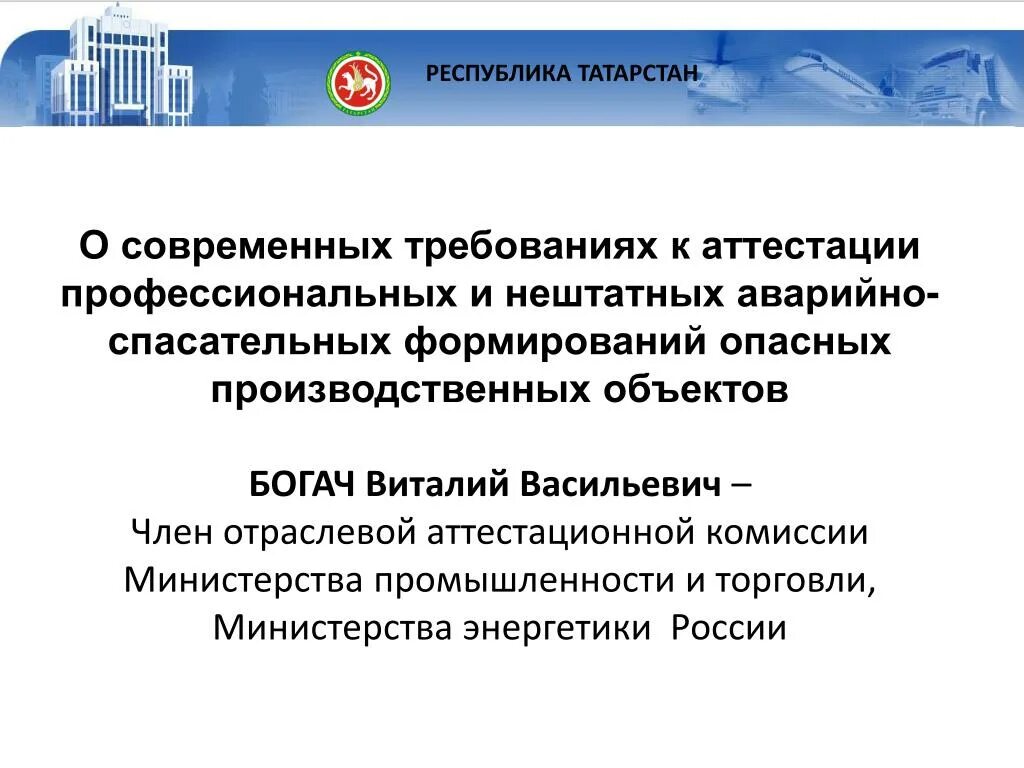 РЕСПУБЛИКА ТАТАРСТАН

О современных требованиях к аттестации профессиональных и нештатных аварийно-спасательных формирований опасных производственных объектов

БОГАЧ Виталий Васильевич –
Член отраслевой аттестационной комиссии Министерства промышленности и торговли, Министерства энергетики России